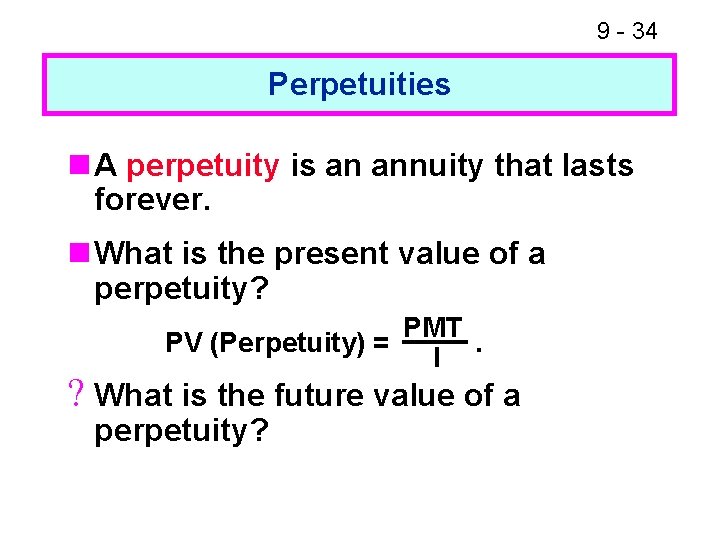 9 - 34

Perpetuities

A perpetuity is an annuity that lasts forever.

What is the present value of a perpetuity?

PV (Perpetuity) = $\frac{PMT}{I}$.

? What is the future value of a perpetuity?